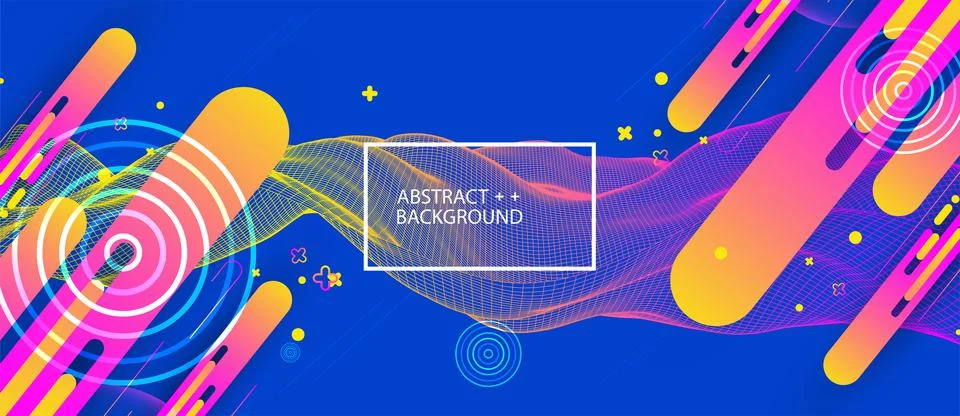 ABSTRACT + +
BACKGROUND